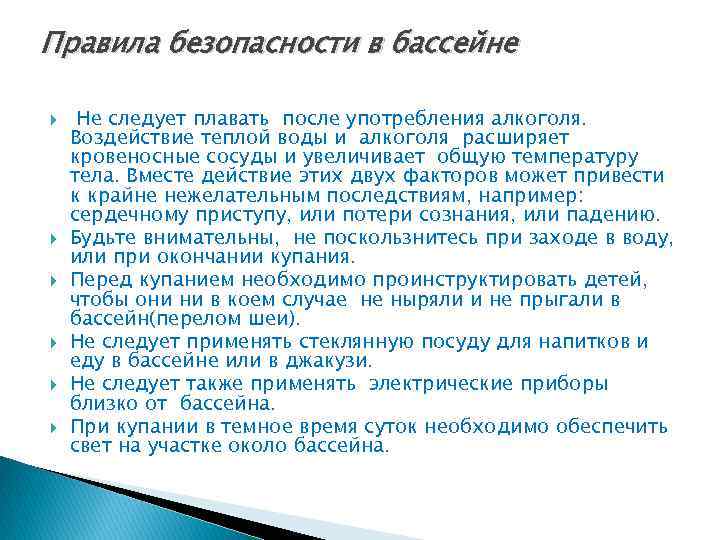 Правила безопасности в бассейне

Не следует плавать после употребления алкоголя. Воздействие теплой воды и алкоголя расширяет кровеносные сосуды и увеличивает общую температуру тела. Вместе действие этих двух факторов может привести к крайне нежелательным последствиям, например: сердечному приступу, или потери сознания, или падению.

Будьте внимательны, не поскользнитесь при заходе в воду, или при окончании купания.

Перед купанием необходимо проинструктировать детей, чтобы они ни в коем случае не ныряли и не прыгали в бассейн(перелом шеи).

Не следует применять стеклянную посуду для напитков и еду в бассейне или в джакузи.

Не следует также применять электрические приборы близко от бассейна.

При купании в темное время суток необходимо обеспечить свет на участке около бассейна.